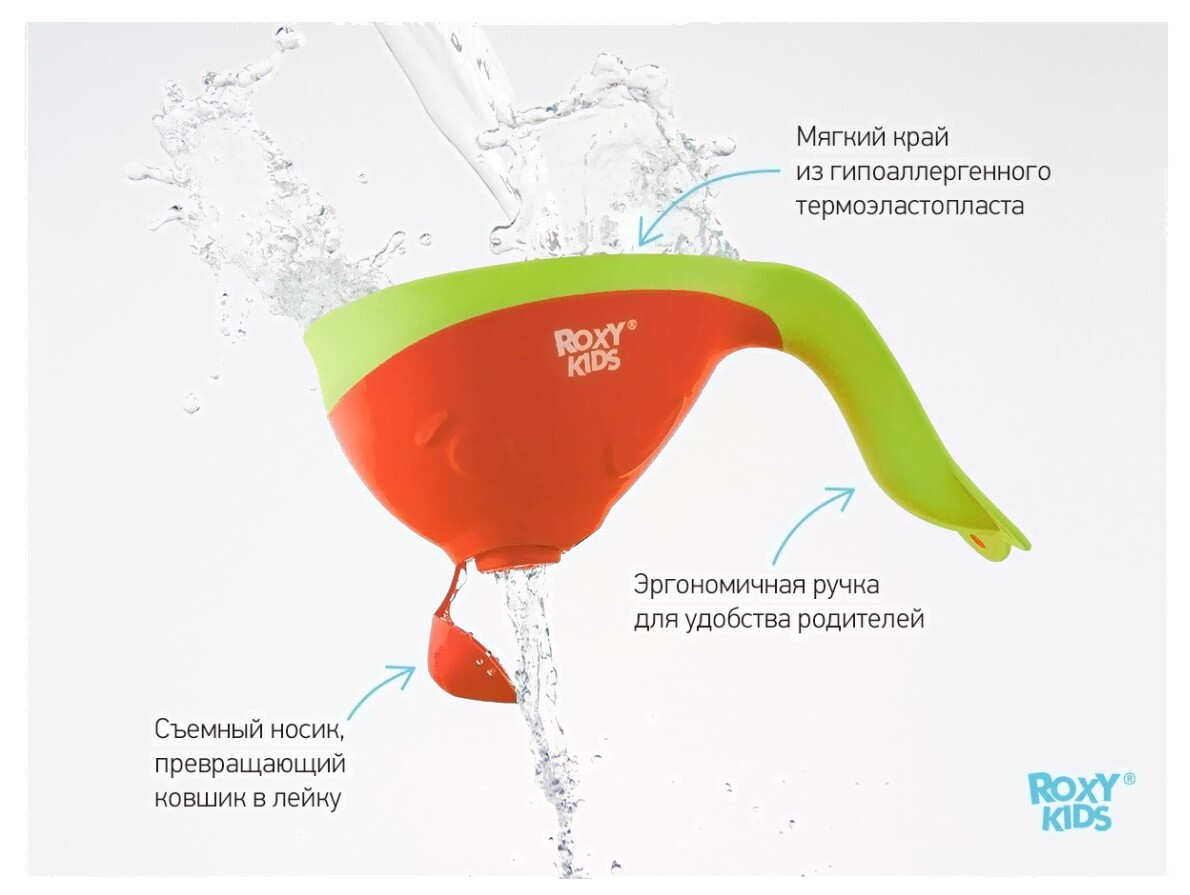 Мягкий край из гипоаллергенного термоэластопласта

ROXY® KIDS

Эргономичная ручка для удобства родителей

Съемный носик, превращающий ковшик в лейку

ROXY® KIDS